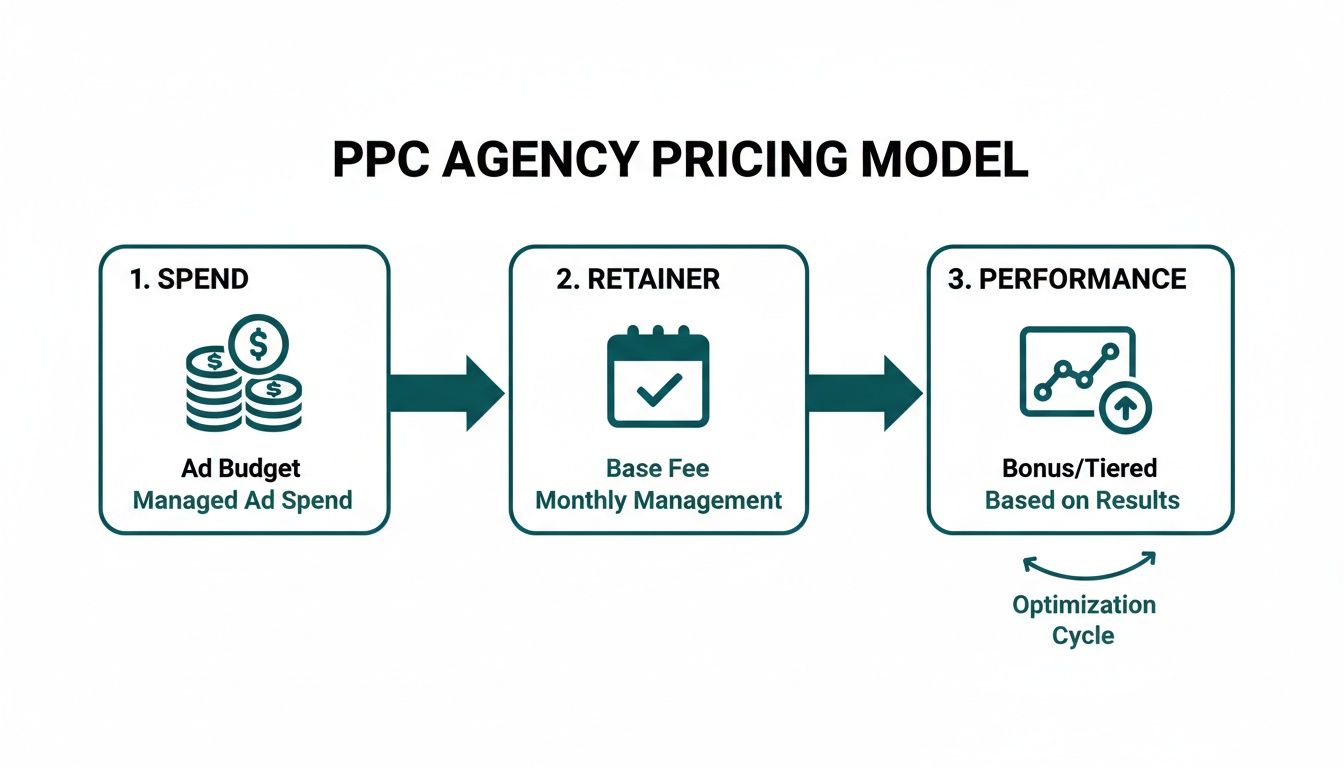 PPC AGENCY PRICING MODEL

1. SPEND

$ $ $

Ad Budget
Managed Ad Spend

2. RETAINER

Base Fee
Monthly Management

3. PERFORMANCE

Bonus/Tiered
Based on Results

Optimization Cycle